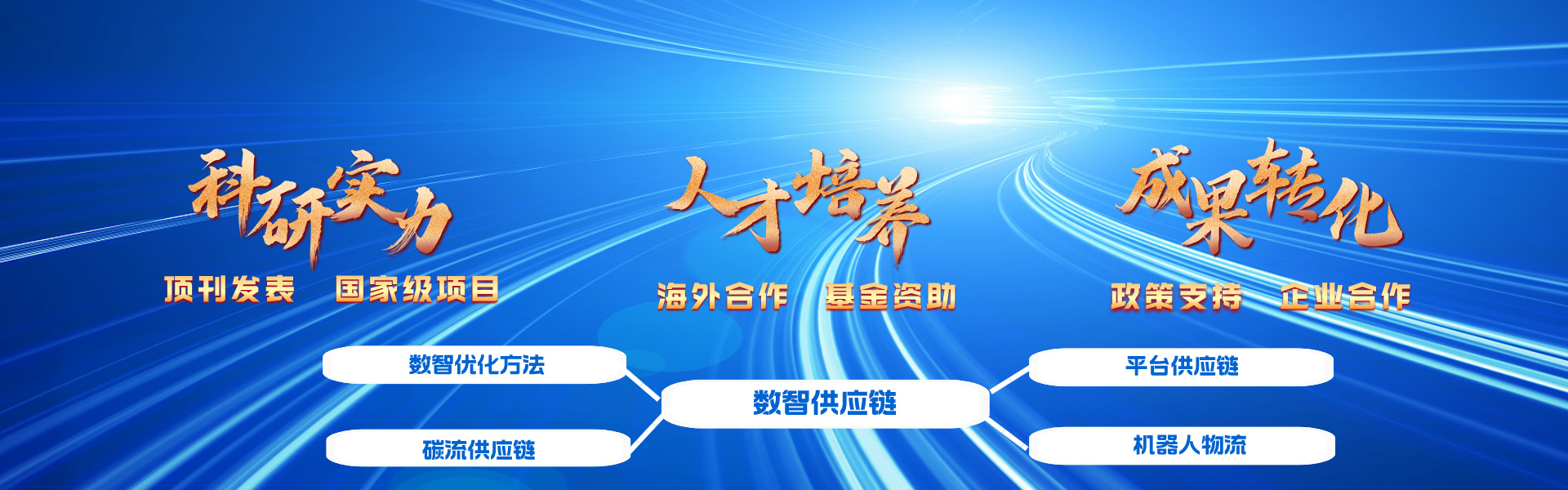 科研实力

顶刊发表 国家级项目

人才培养

海外合作 基金资助

成果转化

政策支持 企业合作

数智优化方法

碳流供应链

数智供应链

平台供应链

机器人物流